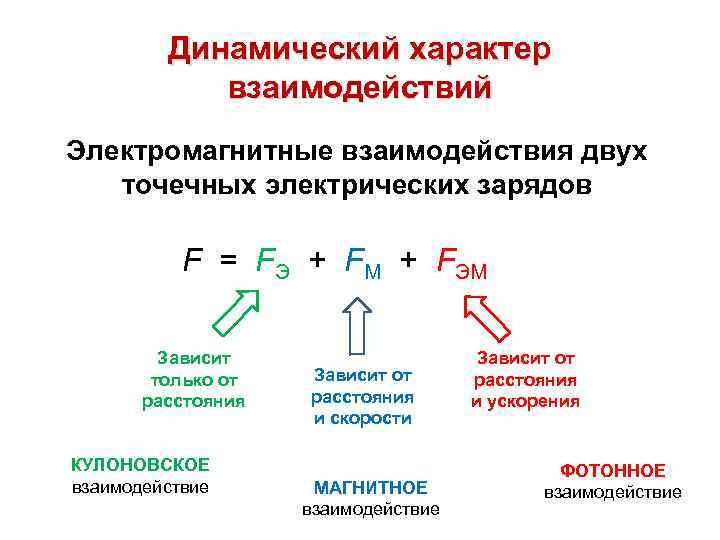 Динамический характер взаимодействий

Электромагнитные взаимодействия двух точечных электрических зарядов

$F = F_{Э} + F_{М} + F_{ЭМ}$

Зависит только от расстояния

Зависит от расстояния и скорости

Зависит от расстояния и ускорения

КУЛОНОВСКОЕ взаимодействие

МАГНИТНОЕ взаимодействие

ФОТОННОЕ взаимодействие